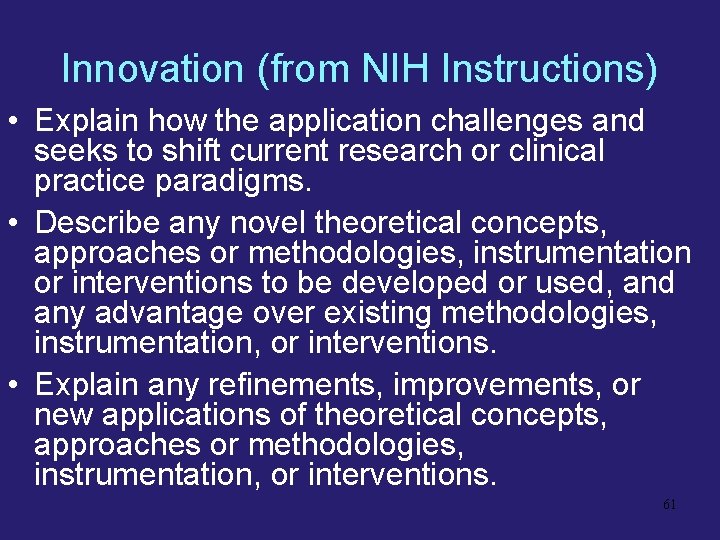 Innovation (from NIH Instructions)

• Explain how the application challenges and seeks to shift current research or clinical practice paradigms.

• Describe any novel theoretical concepts, approaches or methodologies, instrumentation or interventions to be developed or used, and any advantage over existing methodologies, instrumentation, or interventions.

• Explain any refinements, improvements, or new applications of theoretical concepts, approaches or methodologies, instrumentation, or interventions.

61